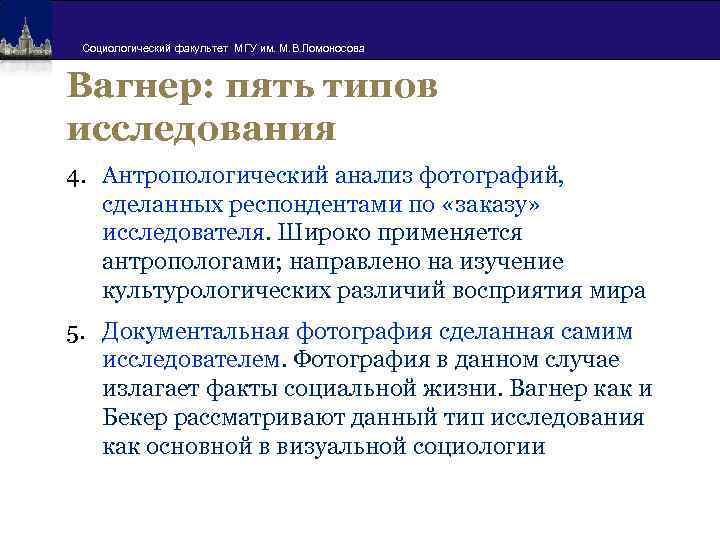 Социологический факультет МГУ им. М.В.Ломоносова

Вагнер: пять типов исследования

4. Антропологический анализ фотографий, сделанных респондентами по «заказу» исследователя. Широко применяется антропологами; направлено на изучение культурологических различий восприятия мира

5. Документальная фотография сделанная самим исследователем. Фотография в данном случае излагает факты социальной жизни. Вагнер как и Бекер рассматривают данный тип исследования как основной в визуальной социологии